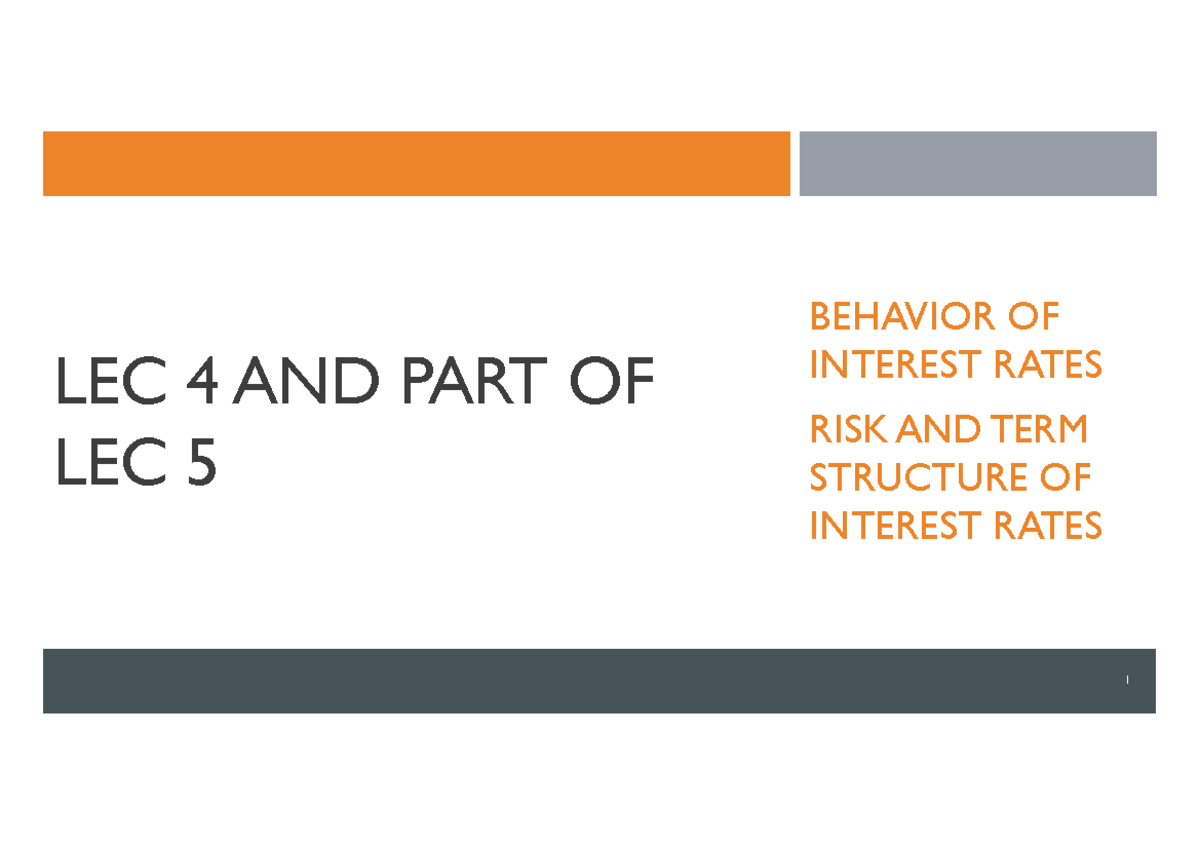 LEC 4 AND PART OF LEC 5

BEHAVIOR OF INTEREST RATES

RISK AND TERM STRUCTURE OF INTEREST RATES

1